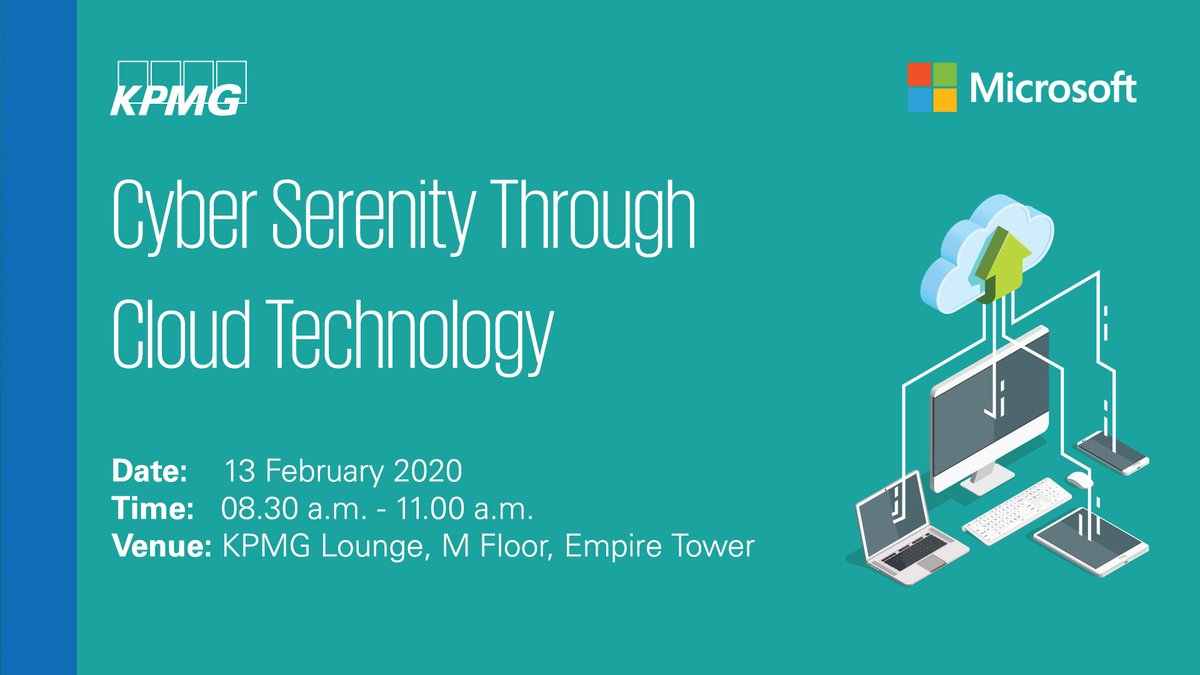 KPMG

Microsoft

Cyber Serenity Through Cloud Technology

Date: 13 February 2020
Time: 08.30 a.m. - 11.00 a.m.
Venue: KPMG Lounge, M Floor, Empire Tower